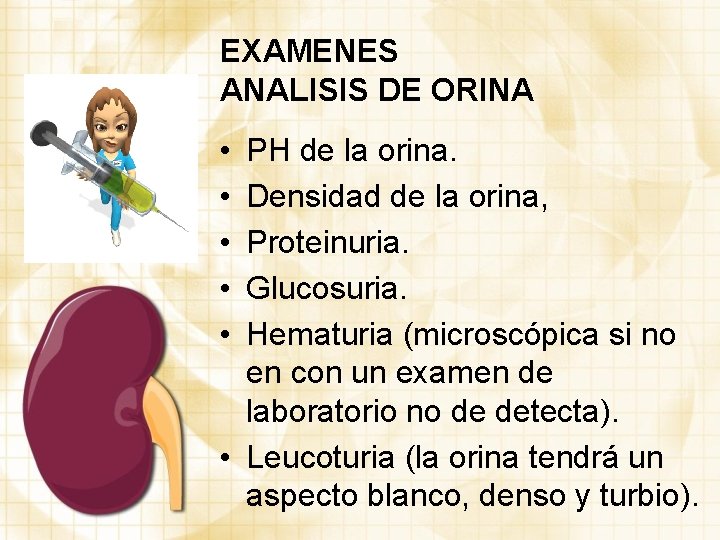 EXAMENES
ANALISIS DE ORINA

• PH de la orina.
• Densidad de la orina,
• Proteinuria.
• Glucosuria.
• Hematuria (microscópica si no en con un examen de laboratorio no de detecta).
• Leucoturia (la orina tendrá un aspecto blanco, denso y turbio).